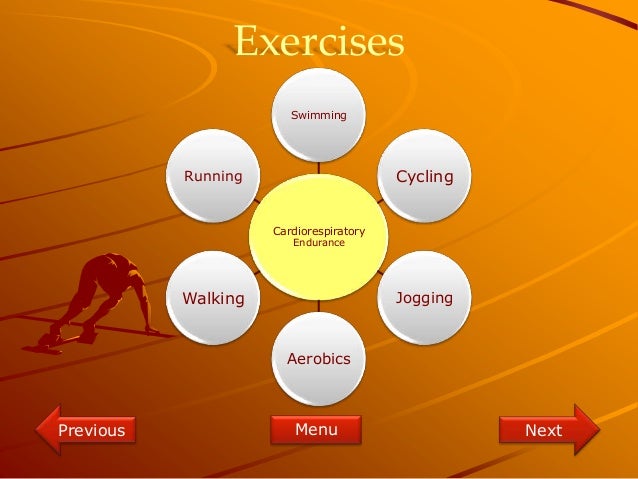 Exercises

Swimming

Running

Cycling

Cardiorespiratory Endurance

Walking

Jogging

Aerobics

Previous

Menu

Next